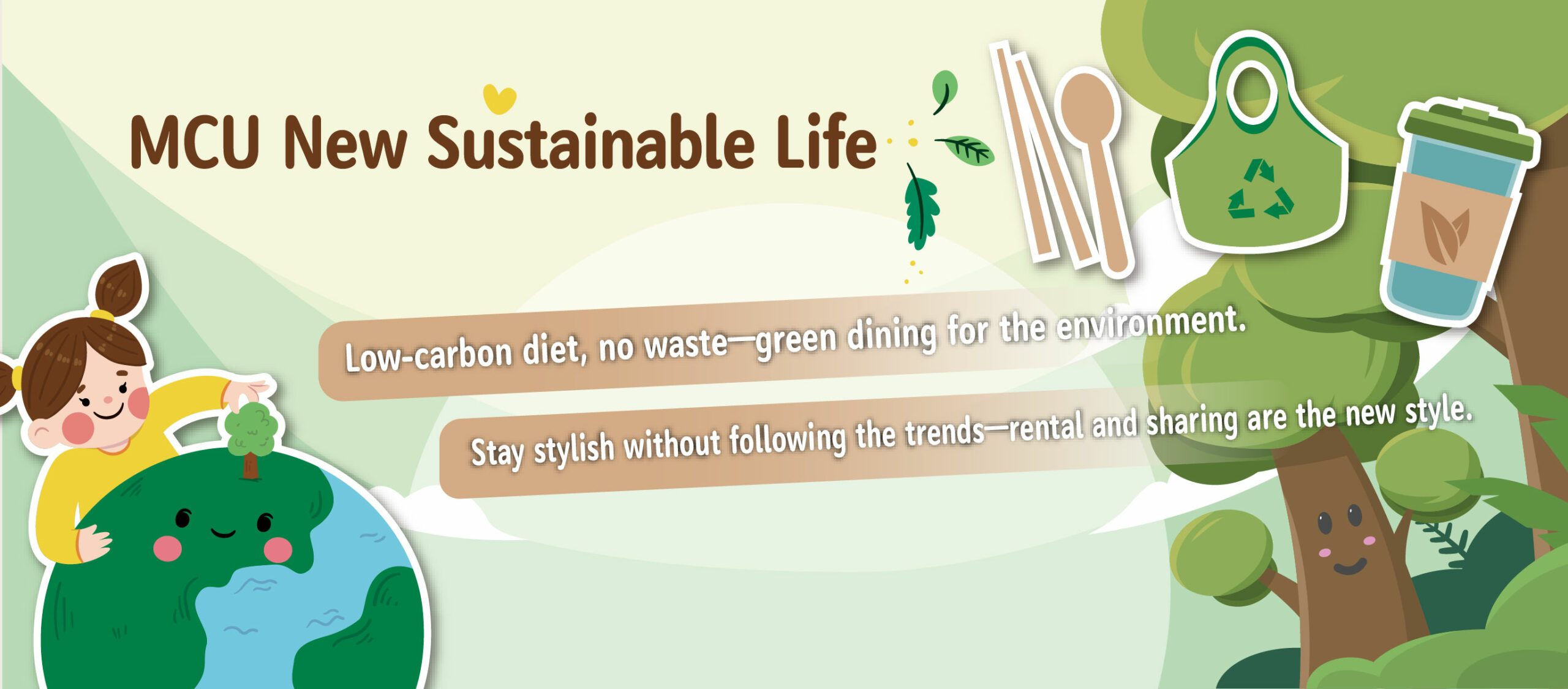 MCU New Sustainable Life

Low-carbon diet, no waste—green dining for the environment.

Stay stylish without following the trends—rental and sharing are the new style.